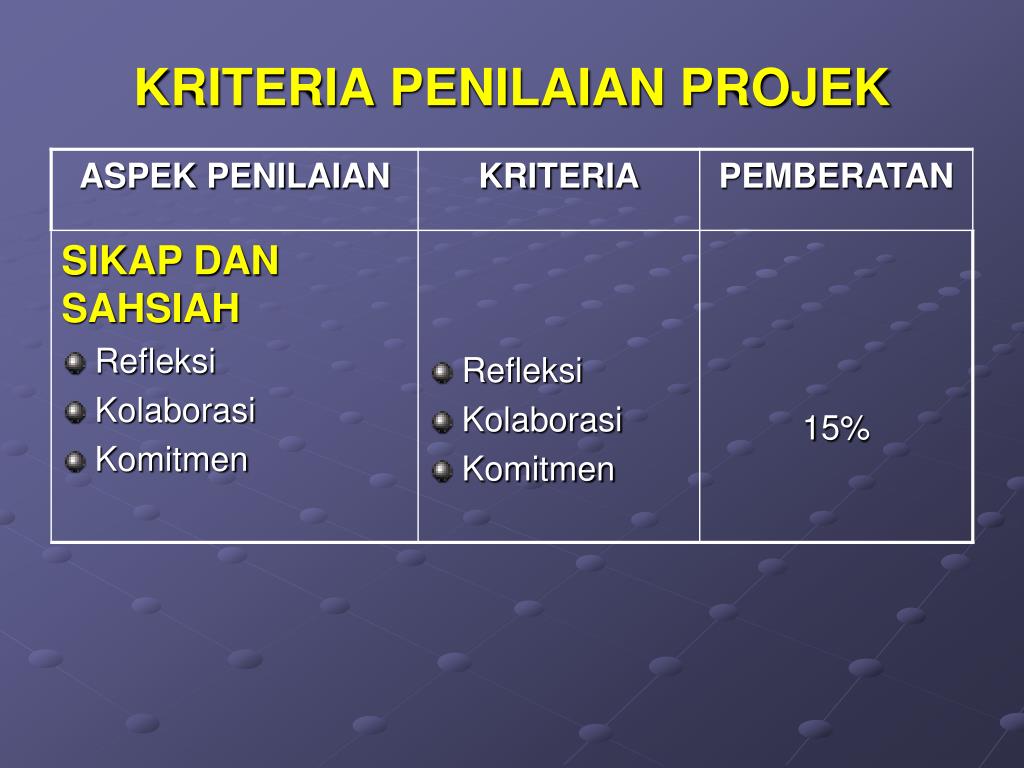 KRITERIA PENILAIAN PROJEK

| ASPEK PENILAIAN | KRITERIA | PEMBERATAN |
|---|---|---|
| SIKAP DAN SAHSIAH<br>Refleksi<br>Kolaborasi<br>Komitmen | Refleksi<br>Kolaborasi<br>Komitmen | 15% |